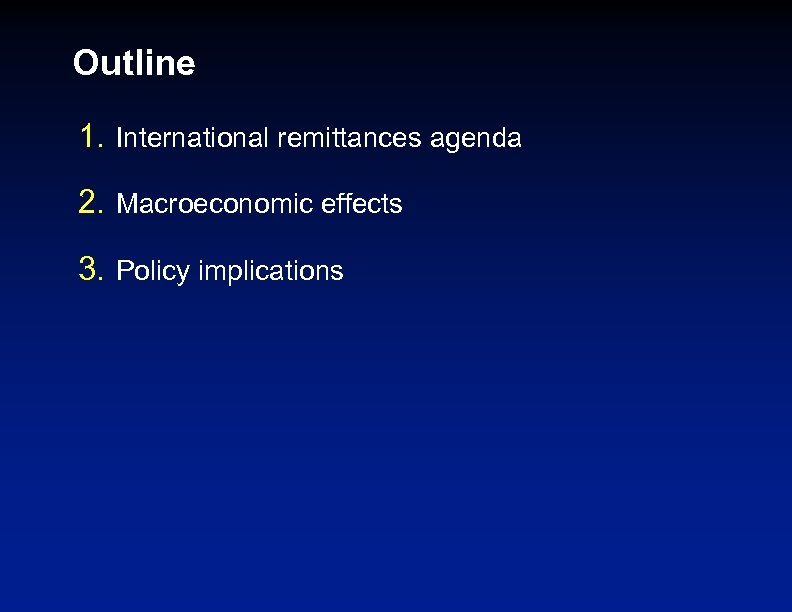 Outline

1. International remittances agenda

2. Macroeconomic effects

3. Policy implications